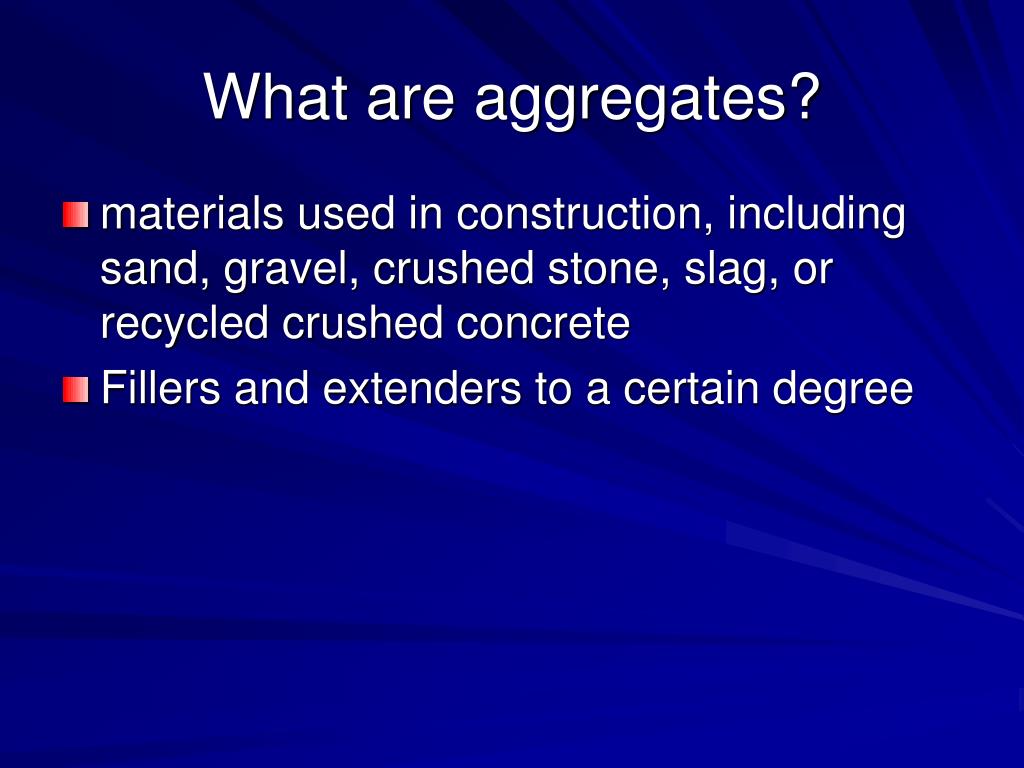 What are aggregates?

materials used in construction, including sand, gravel, crushed stone, slag, or recycled crushed concrete

Fillers and extenders to a certain degree